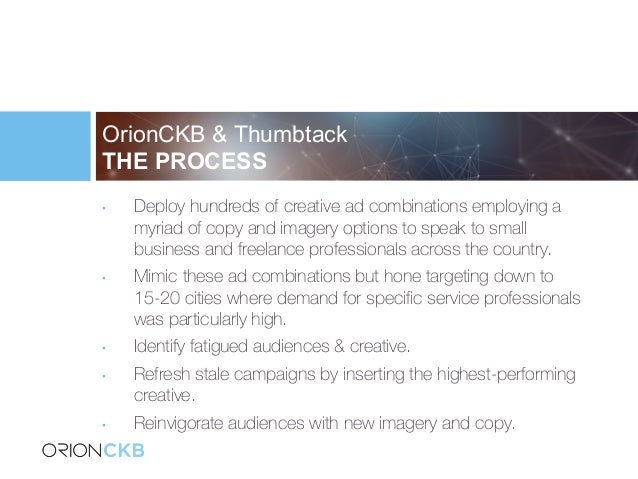 OrionCKB & Thumbtack
THE PROCESS

• Deploy hundreds of creative ad combinations employing a myriad of copy and imagery options to speak to small business and freelance professionals across the country.
• Mimic these ad combinations but hone targeting down to 15-20 cities where demand for specific service professionals was particularly high.
• Identify fatigued audiences & creative.
• Refresh stale campaigns by inserting the highest-performing creative.
• Reinvigorate audiences with new imagery and copy.

ORIONCKB